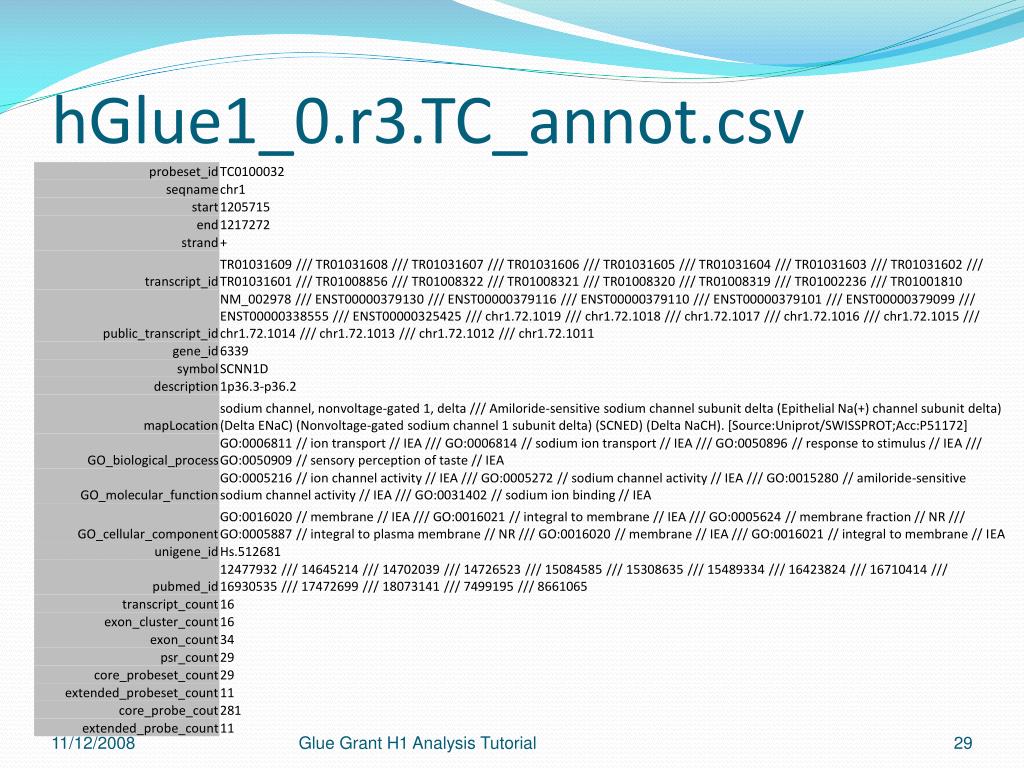 hGlue1_0.r3.TC_annot.csv

| | |
|---|---|
| probeset_id | TC0100032 |
| seqname | chr1 |
| start | 1205715 |
| end | 1217272 |
| strand | + |
| transcript_id | TR01031609 /// TR01031608 /// TR01031607 /// TR01031606 /// TR01031605 /// TR01031604 /// TR01031603 /// TR01031602 /// TR01031601 /// TR01008856 /// TR01008322 /// TR01008321 /// TR01008320 /// TR01008319 /// TR01002236 /// TR01001810 |
| public_transcript_id | NM_002978 /// ENST00000379130 /// ENST00000379116 /// ENST00000379110 /// ENST00000379101 /// ENST00000379099 /// ENST00000338555 /// ENST00000325425 /// chr1.72.1019 /// chr1.72.1018 /// chr1.72.1017 /// chr1.72.1016 /// chr1.72.1015 /// chr1.72.1014 /// chr1.72.1013 /// chr1.72.1012 /// chr1.72.1011 |
| gene_id | 6339 |
| symbol | SCNN1D |
| description | 1p36.3-p36.2 |
| mapLocation | sodium channel, nonvoltage-gated 1, delta /// Amiloride-sensitive sodium channel subunit delta (Epithelial Na(+) channel subunit delta) (Delta ENaC) (Nonvoltage-gated sodium channel 1 subunit delta) (SCNED) (Delta NaCH). [Source:Uniprot/SWISSPROT;Acc:P51172] |
| GO_biological_process | GO:0006811 // ion transport // IEA /// GO:0006814 // sodium ion transport // IEA /// GO:0050896 // response to stimulus // IEA /// GO:0050909 // sensory perception of taste // IEA |
| GO_molecular_function | GO:0005216 // ion channel activity // IEA /// GO:0005272 // sodium channel activity // IEA /// GO:0015280 // amiloride-sensitive sodium channel activity // IEA /// GO:0031402 // sodium ion binding // IEA |
| GO_cellular_component | GO:0016020 // membrane // IEA /// GO:0016021 // integral to membrane // IEA /// GO:0005624 // membrane fraction // NR /// GO:0005887 // integral to plasma membrane // NR /// GO:0016020 // membrane // IEA /// GO:0016021 // integral to membrane // IEA |
| unigene_id | Hs.512681 |
| pubmed_id | 12477932 /// 14645214 /// 14702039 /// 14726523 /// 15084585 /// 15308635 /// 15489334 /// 16423824 /// 16710414 /// 16930535 /// 17472699 /// 18073141 /// 7499195 /// 8661065 |
| transcript_count | 16 |
| exon_cluster_count | 16 |
| exon_count | 34 |
| psr_count | 29 |
| core_probeset_count | 29 |
| extended_probeset_count | 11 |
| core_probe_cout | 281 |
| extended_probe_count | 11 |

11/12/2008 Glue Grant H1 Analysis Tutorial 29